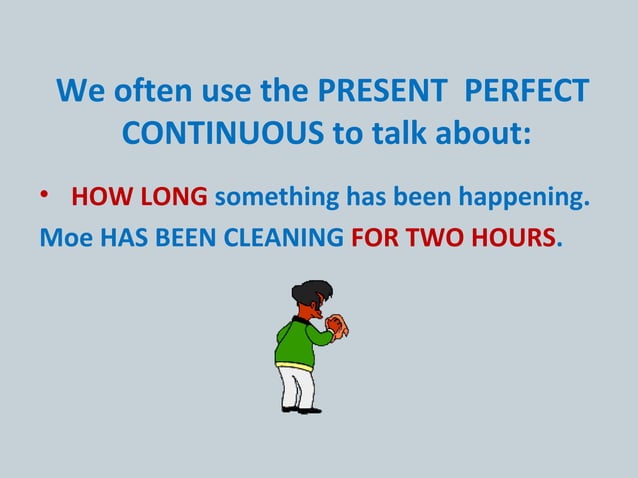 We often use the PRESENT PERFECT CONTINUOUS to talk about:

• HOW LONG something has been happening.

Moe HAS BEEN CLEANING FOR TWO HOURS.